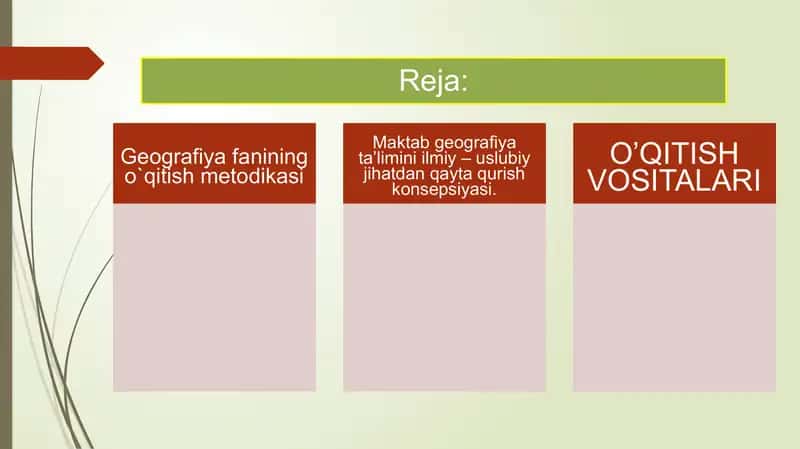 Reja:

Geografiya fanining o`qitish metodikasi

Maktab geografiya ta'limini ilmiy – uslubiy jihatdan qayta qurish konsepsiyasi.

O'QITISH VOSITALARI